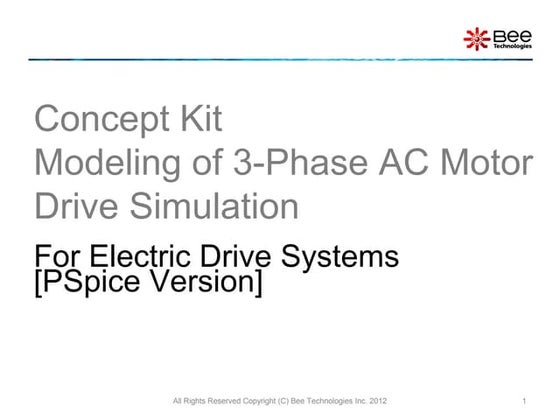 Bee Technologies

Concept Kit
Modeling of 3-Phase AC Motor Drive Simulation

For Electric Drive Systems
[PSpice Version]

All Rights Reserved Copyright (C) Bee Technologies Inc. 2012

1